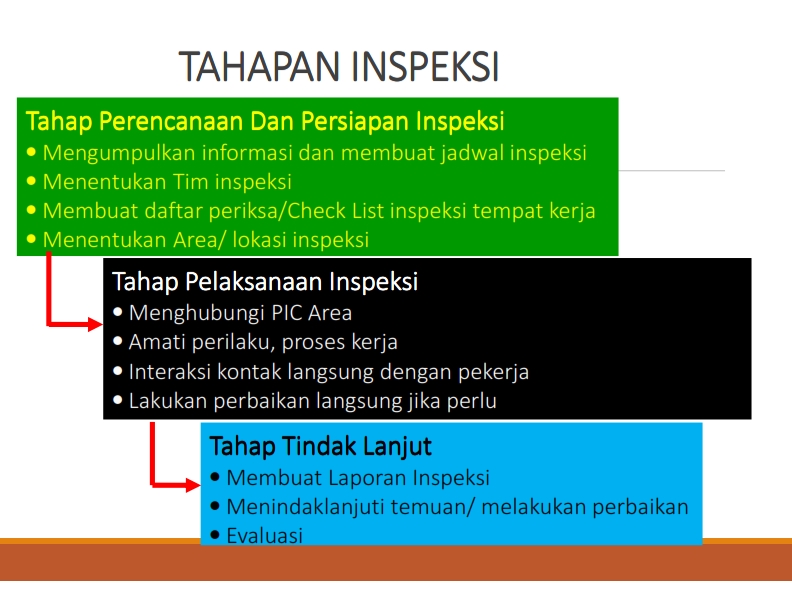 TAHAPAN INSPEKSI

Tahap Perencanaan Dan Persiapan Inspeksi
• Mengumpulkan informasi dan membuat jadwal inspeksi
• Menentukan Tim inspeksi
• Membuat daftar periksa/Check List inspeksi tempat kerja
• Menentukan Area/ lokasi inspeksi

Tahap Pelaksanaan Inspeksi
• Menghubungi PIC Area
• Amati perilaku, proses kerja
• Interaksi kontak langsung dengan pekerja
• Lakukan perbaikan langsung jika perlu

Tahap Tindak Lanjut
• Membuat Laporan Inspeksi
• Menindaklanjuti temuan/ melakukan perbaikan
• Evaluasi